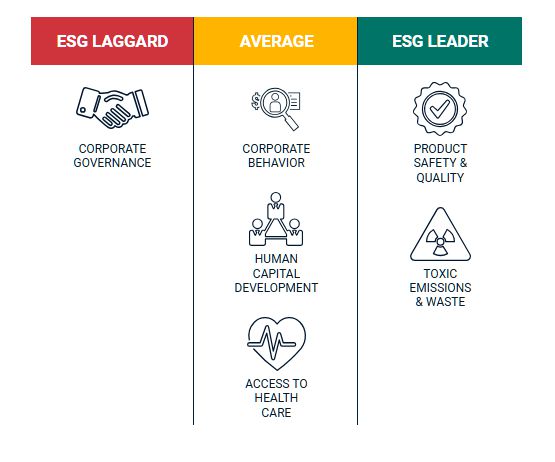 ESG LAGGARD

CORPORATE GOVERNANCE

AVERAGE

CORPORATE BEHAVIOR

HUMAN CAPITAL DEVELOPMENT

ACCESS TO HEALTH CARE

ESG LEADER

PRODUCT SAFETY & QUALITY

TOXIC EMISSIONS & WASTE